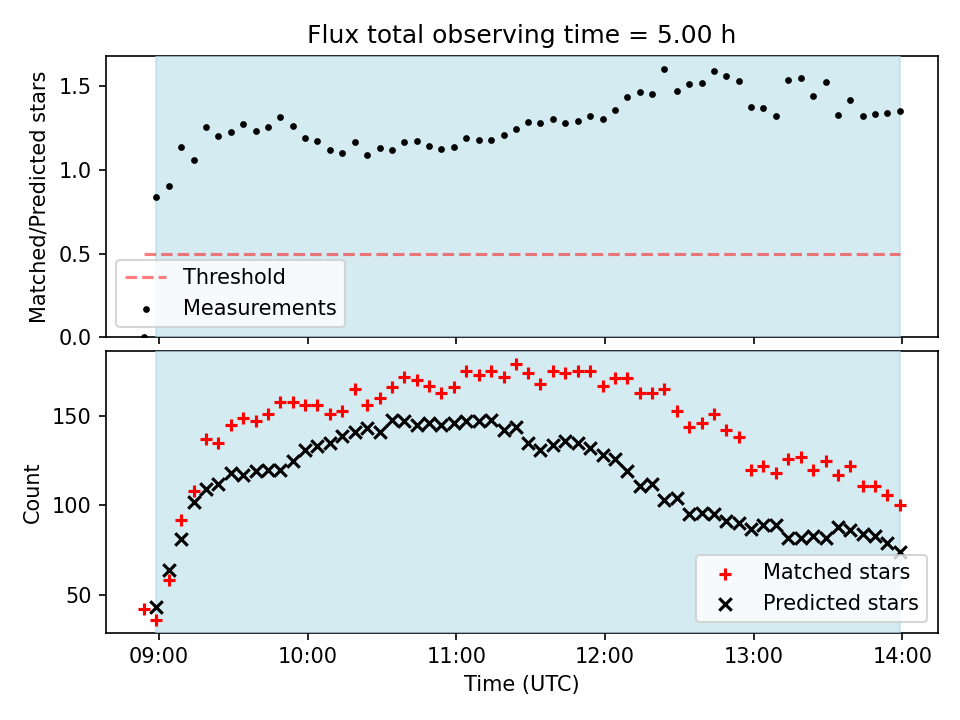 Flux total observing time = 5.00 h

Matched/Predicted stars

1.5
1.0
0.5
0.0

Threshold
Measurements

Count

150
100
50

Matched stars
Predicted stars

09:00
10:00
11:00
12:00
13:00
14:00

Time (UTC)